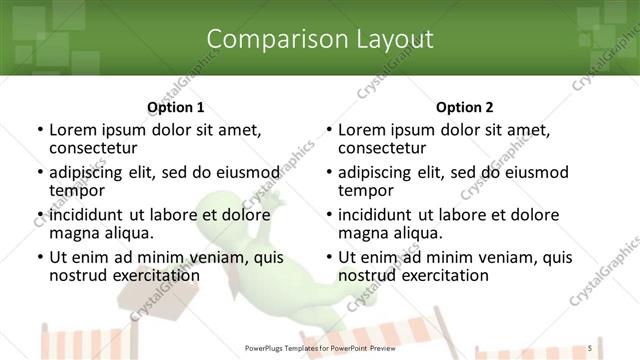 Comparison Layout

Option 1

• Lorem ipsum dolor sit amet, consectetur
• adipiscing elit, sed do eiusmod tempor
• incididunt ut labore et dolore magna aliqua.
• Ut enim ad minim veniam, quis nostrud exercitation

Option 2

• Lorem ipsum dolor sit amet, consectetur
• adipiscing elit, sed do eiusmod tempor
• incididunt ut labore et dolore magna aliqua.
• Ut enim ad minim veniam, quis nostrud exercitation

CrystalGraphics

PowerPlugs Templates for PowerPoint Preview

5